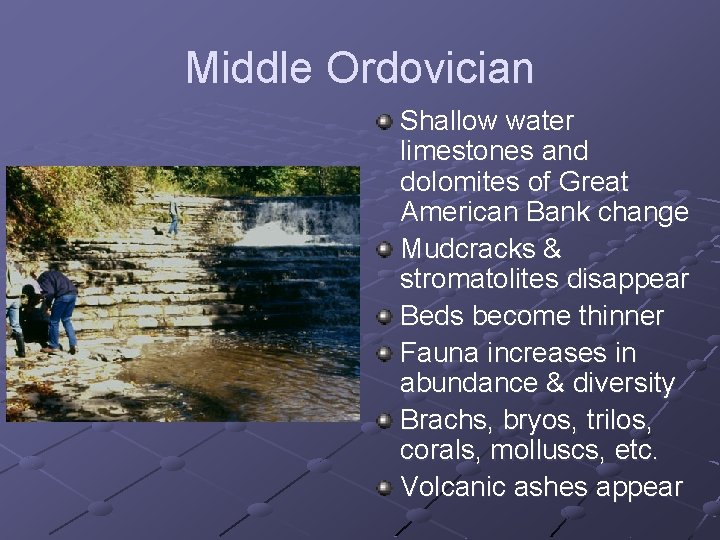 Middle Ordovician

- Shallow water limestones and dolomites of Great American Bank change
- Mudcracks & stromatolites disappear
- Beds become thinner
- Fauna increases in abundance & diversity
- Brachs, bryos, trilos, corals, molluscs, etc.
- Volcanic ashes appear